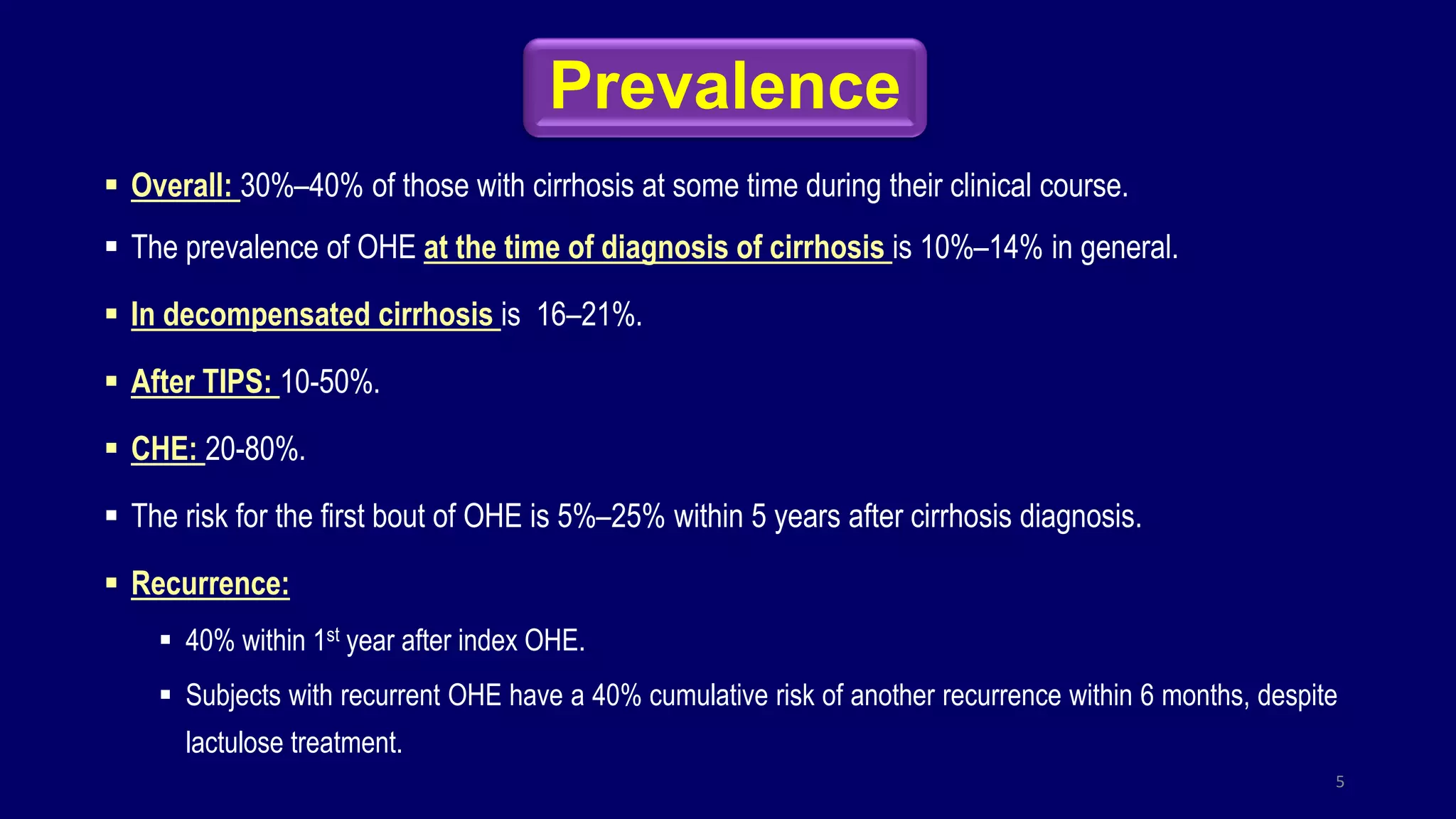 Prevalence

▪ Overall: 30%–40% of those with cirrhosis at some time during their clinical course.

▪ The prevalence of OHE at the time of diagnosis of cirrhosis is 10%–14% in general.

▪ In decompensated cirrhosis is 16–21%.

▪ After TIPS: 10-50%.

▪ CHE: 20-80%.

▪ The risk for the first bout of OHE is 5%–25% within 5 years after cirrhosis diagnosis.

▪ Recurrence:

▪ 40% within 1$^{st}$ year after index OHE.

▪ Subjects with recurrent OHE have a 40% cumulative risk of another recurrence within 6 months, despite lactulose treatment.

5